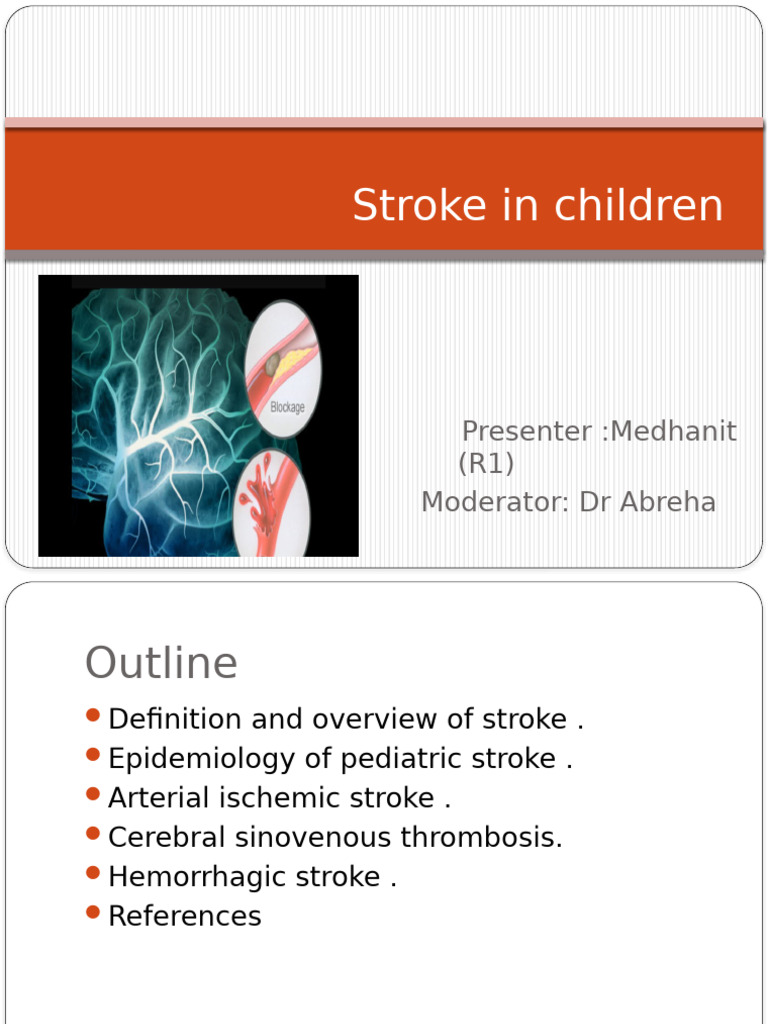 Stroke in children

Blockage

Presenter :Medhanit (R1)
Moderator: Dr Abreha

Outline

- Definition and overview of stroke .
- Epidemiology of pediatric stroke .
- Arterial ischemic stroke .
- Cerebral sinovenous thrombosis.
- Hemorrhagic stroke .
- References